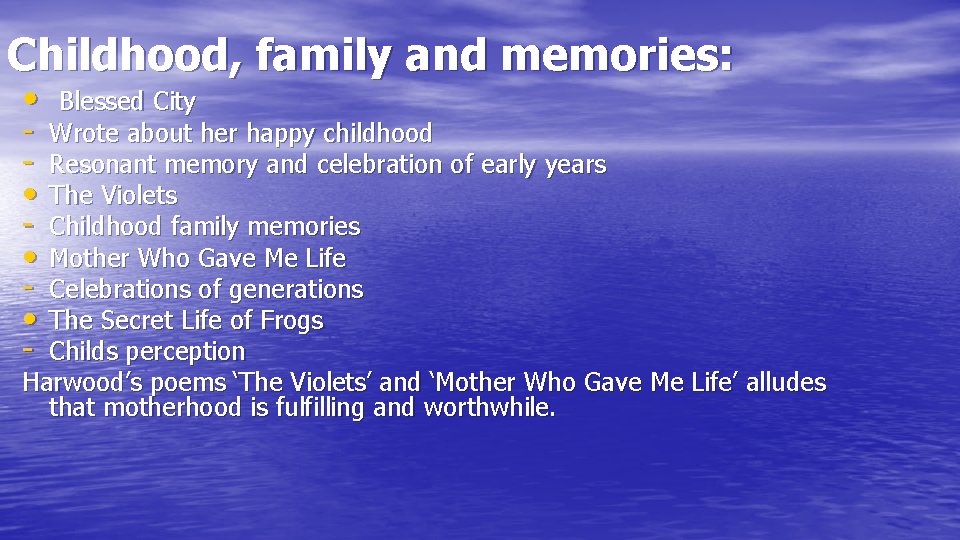 Childhood, family and memories:

• Blessed City
- Wrote about her happy childhood
- Resonant memory and celebration of early years
• The Violets
- Childhood family memories
• Mother Who Gave Me Life
- Celebrations of generations
• The Secret Life of Frogs
- Childs perception

Harwood's poems 'The Violets' and 'Mother Who Gave Me Life' alludes that motherhood is fulfilling and worthwhile.